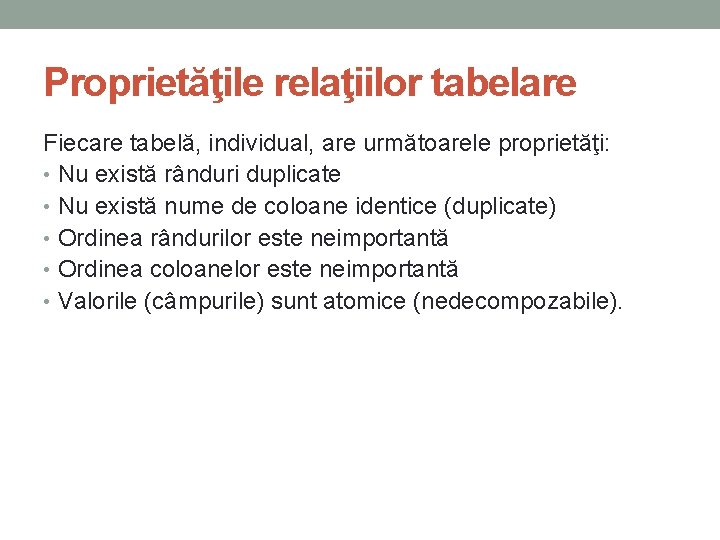 Proprietăţile relaţiilor tabelare

Fiecare tabelă, individual, are următoarele proprietăţi:
• Nu există rânduri duplicate
• Nu există nume de coloane identice (duplicate)
• Ordinea rândurilor este neimportantă
• Ordinea coloanelor este neimportantă
• Valorile (câmpurile) sunt atomice (nedecompozabile).